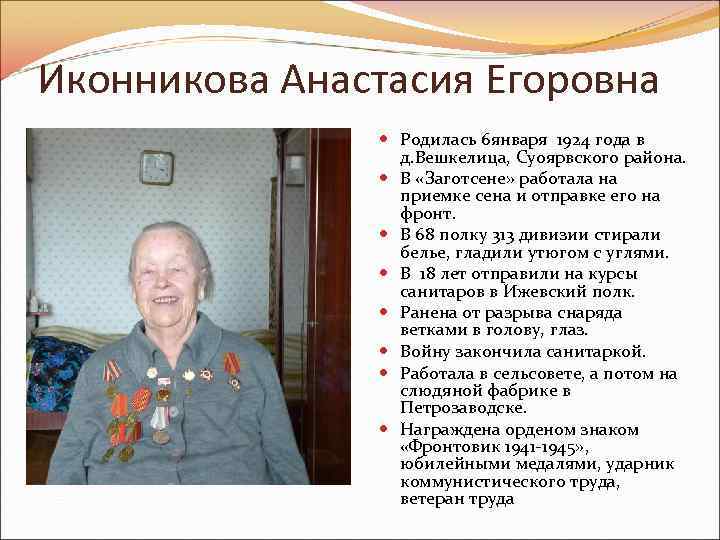 Иконникова Анастасия Егоровна

- Родилась 6января 1924 года в д.Вешкелица, Суоярвского района.
- В «Заготсене» работала на приемке сена и отправке его на фронт.
- В 68 полку 313 дивизии стирали белье, гладили утюгом с углями.
- В 18 лет отправили на курсы санитаров в Ижевский полк.
- Ранена от разрыва снаряда ветками в голову, глаз.
- Войну закончила санитаркой.
- Работала в сельсовете, а потом на слюдяной фабрике в Петрозаводске.
- Награждена орденом знаком «Фронтовик 1941-1945», юбилейными медалями, ударник коммунистического труда, ветеран труда